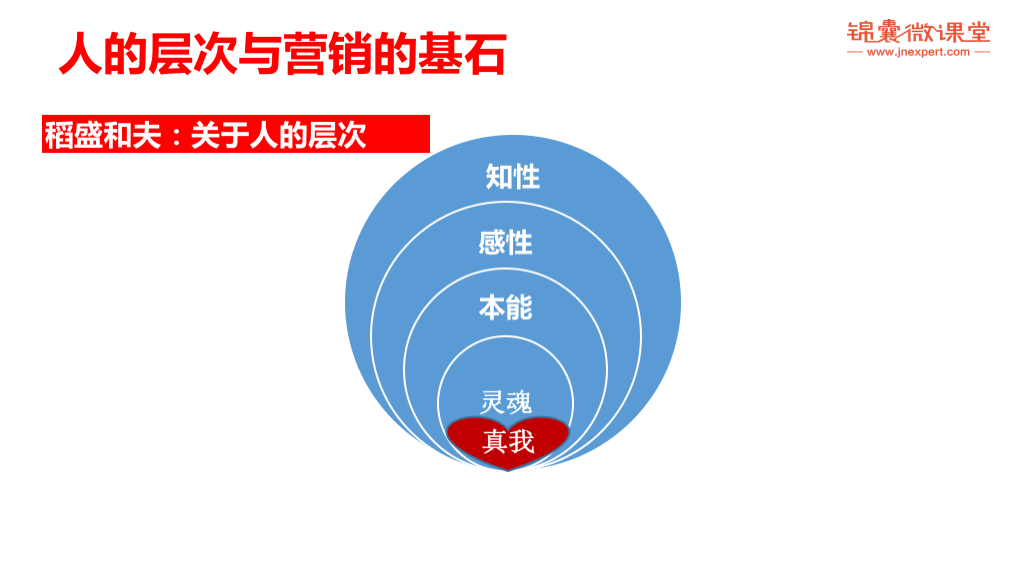 人的层次与营销的基石

锦囊微课堂
www.jnexpert.com

稻盛和夫：关于人的层次

知性

感性

本能

灵魂

真我